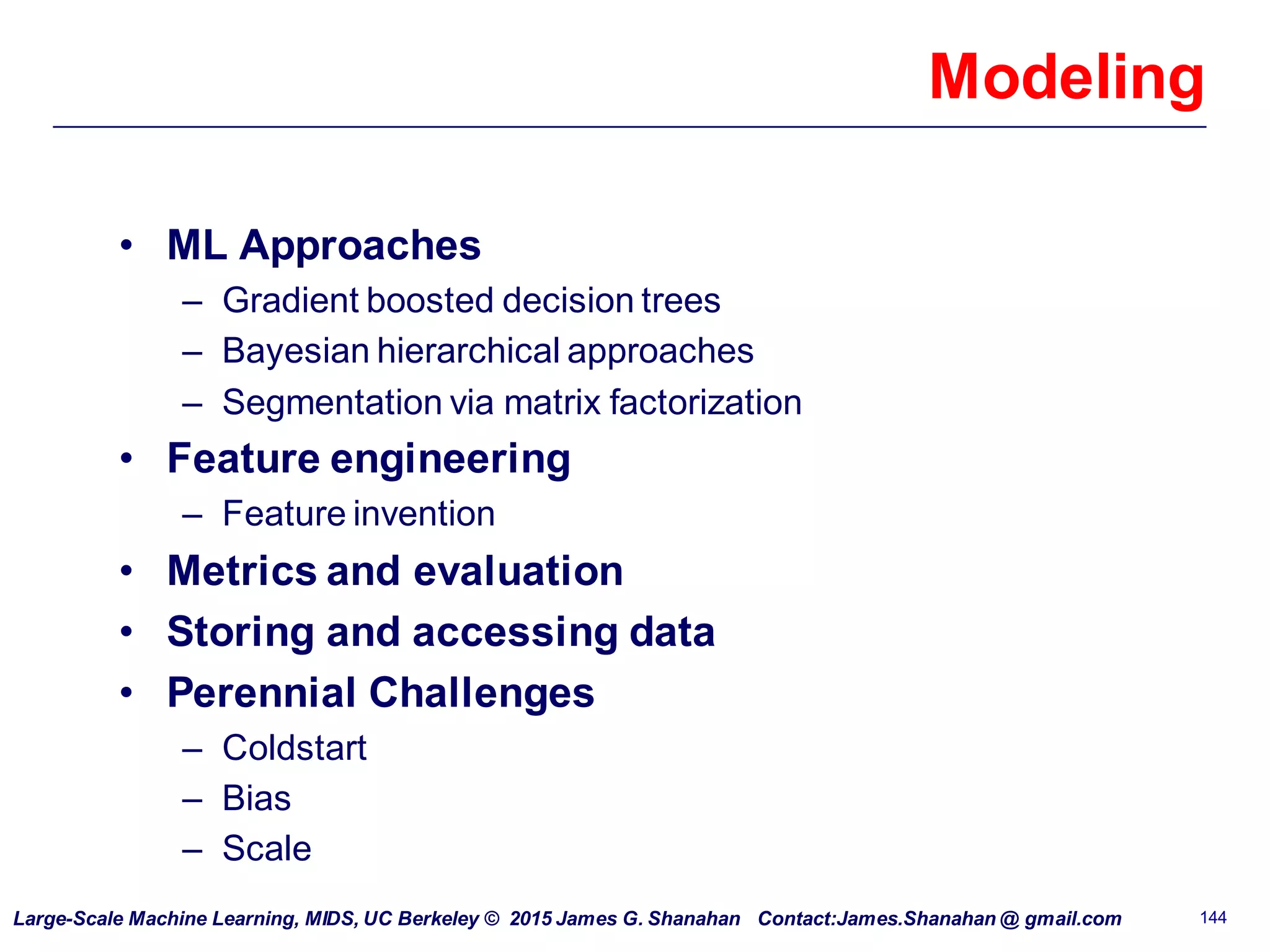 Modeling

• ML Approaches
  – Gradient boosted decision trees
  – Bayesian hierarchical approaches
  – Segmentation via matrix factorization
• Feature engineering
  – Feature invention
• Metrics and evaluation
• Storing and accessing data
• Perennial Challenges
  – Coldstart
  – Bias
  – Scale

Large-Scale Machine Learning, MIDS, UC Berkeley © 2015 James G. Shanahan Contact:James.Shanahan @ gmail.com

144